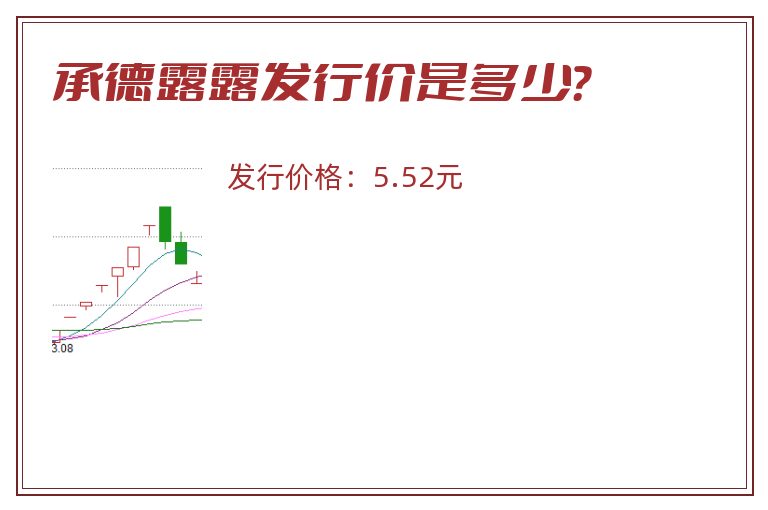 承德露露发行价是多少?

发行价格：5.52元

3.08